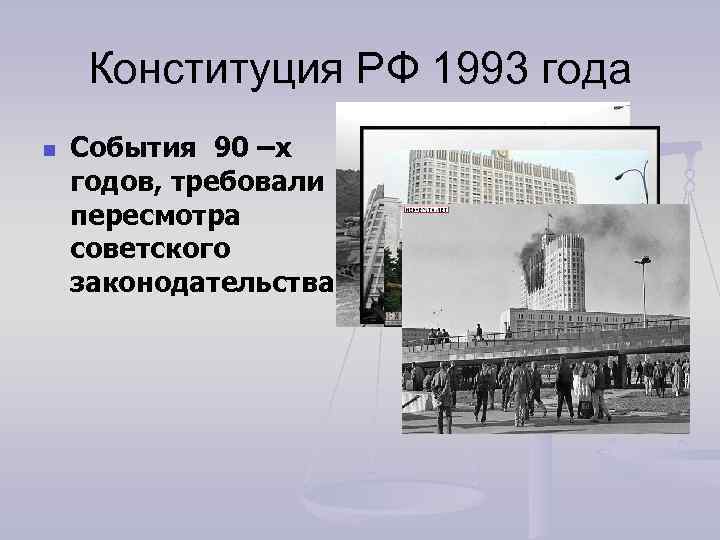 Конституция РФ 1993 года

События 90 –х годов, требовали пересмотра советского законодательства